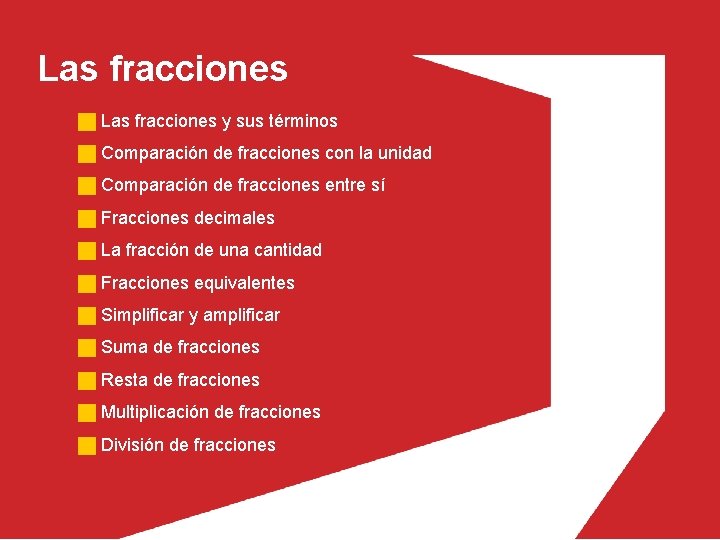 Las fracciones

Las fracciones y sus términos
Comparación de fracciones con la unidad
Comparación de fracciones entre sí
Fracciones decimales
La fracción de una cantidad
Fracciones equivalentes
Simplificar y amplificar
Suma de fracciones
Resta de fracciones
Multiplicación de fracciones
División de fracciones